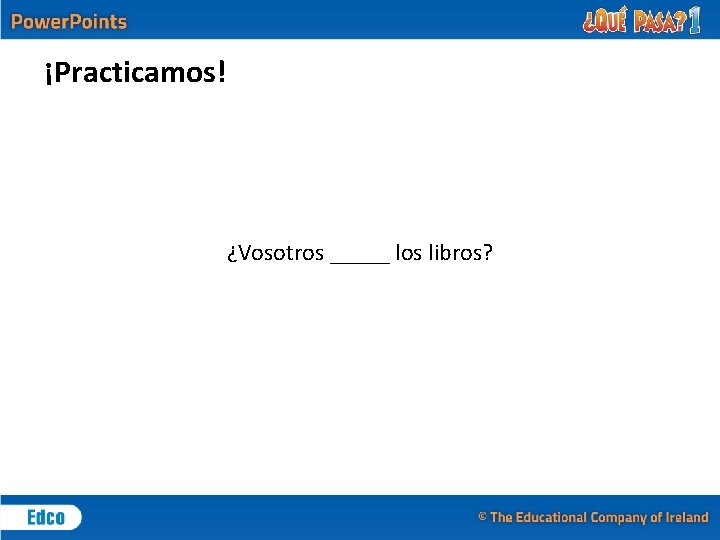 PowerPoints

¿QUÉ PASA? 1

¡Practicamos!

¿Vosotros _____ los libros?

Edco

© The Educational Company of Ireland